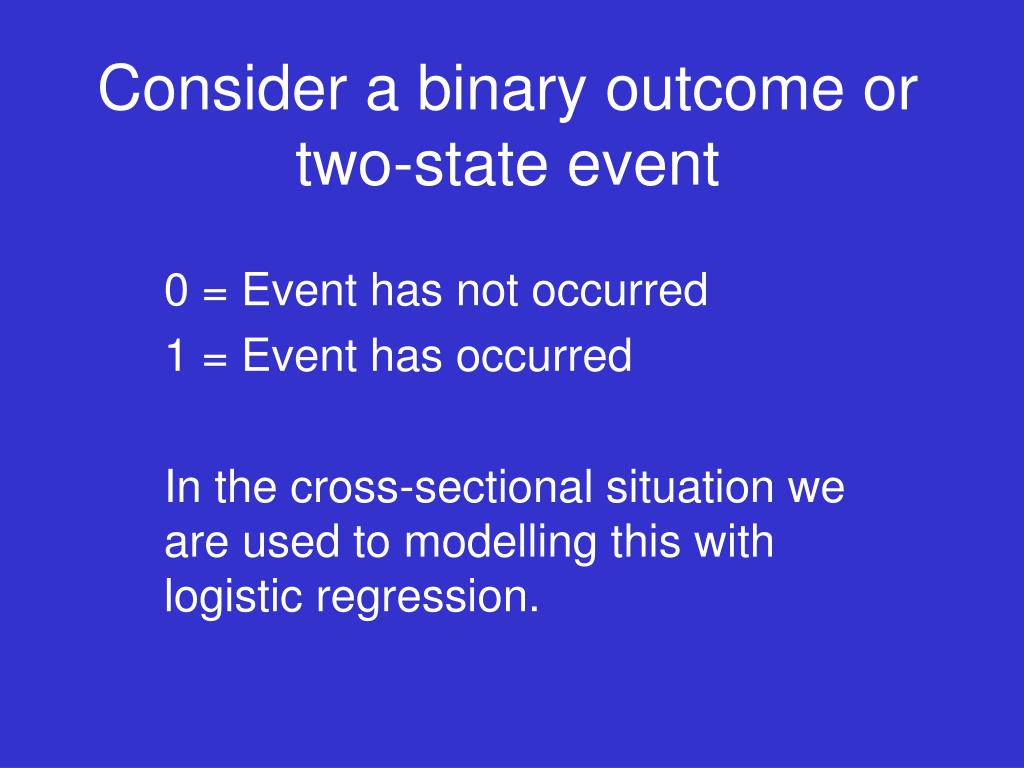 Consider a binary outcome or two-state event

0 = Event has not occurred
1 = Event has occurred

In the cross-sectional situation we are used to modelling this with logistic regression.